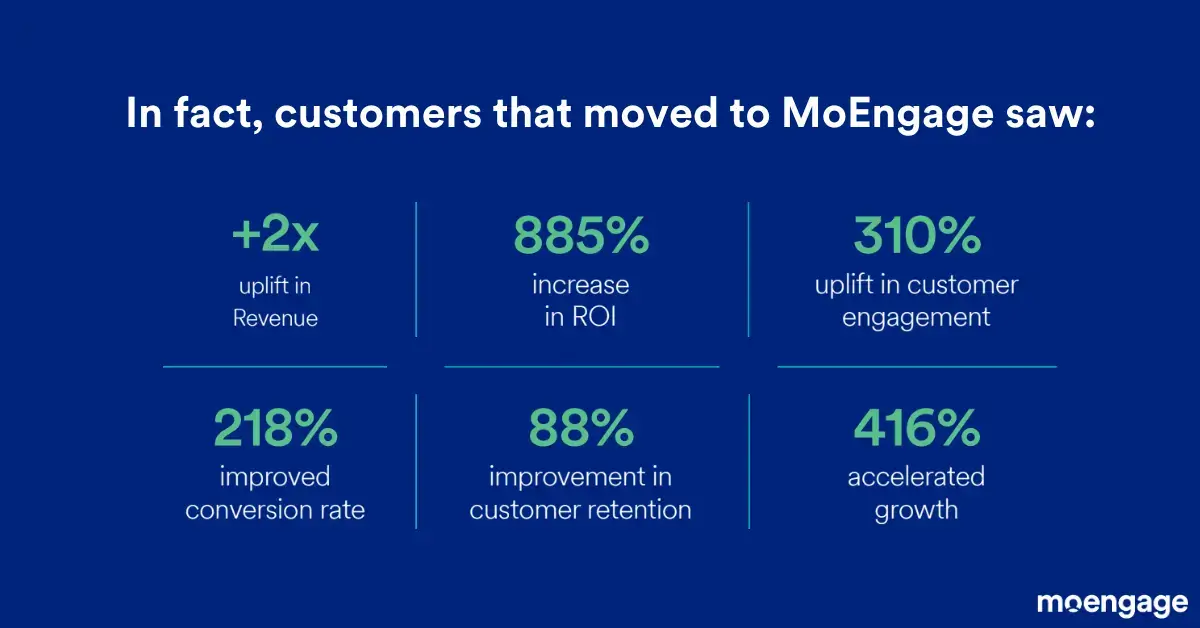 In fact, customers that moved to MoEngage saw:

+2x
uplift in Revenue

885%
increase in ROI

310%
uplift in customer engagement

218%
improved conversion rate

88%
improvement in customer retention

416%
accelerated growth

moengage